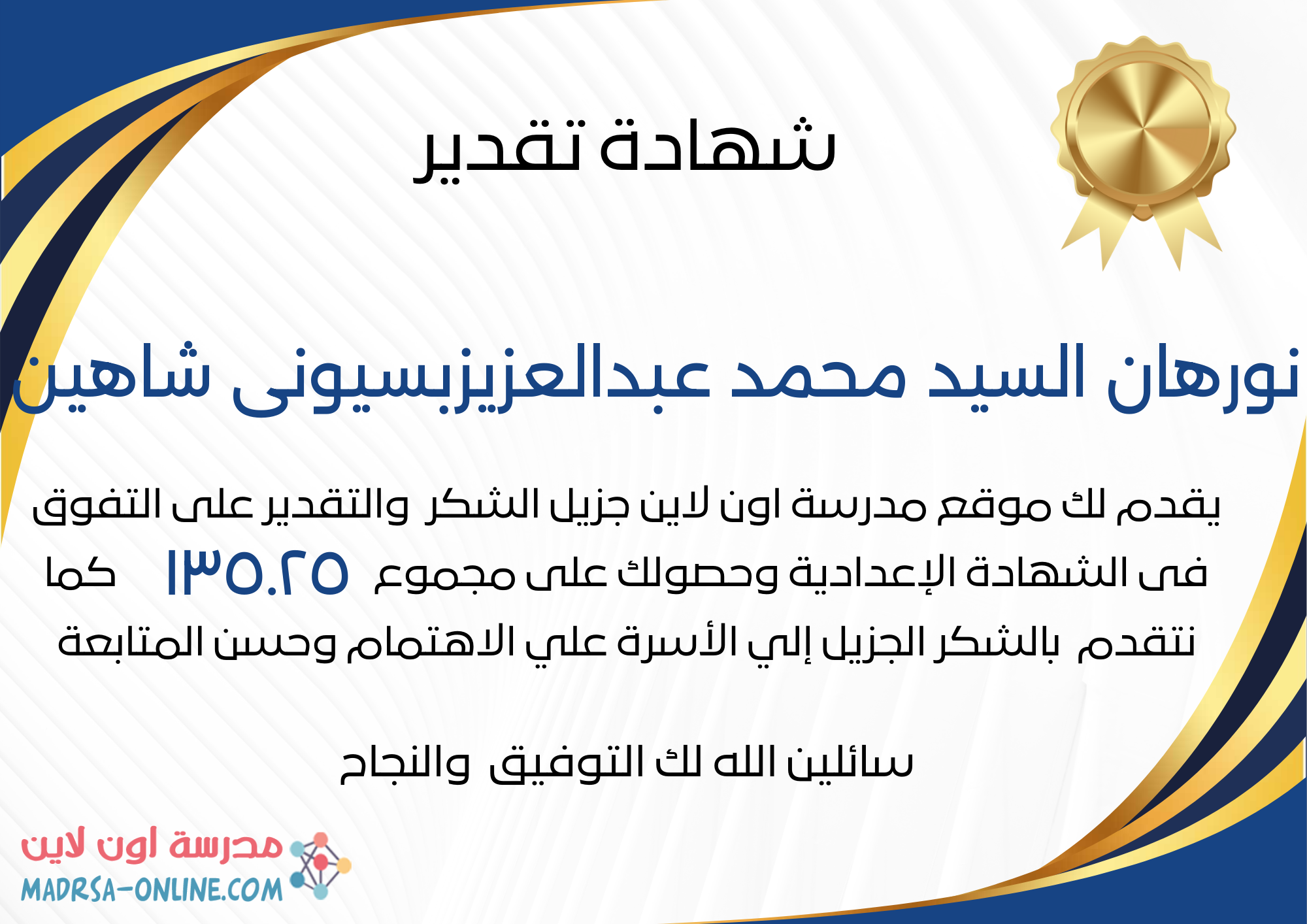 شهادة تقدير

نورهان السيد محمد عبدالعزيزبسيونى شاهين

يقدم لك موقع مدرسة اون لاين جزيل الشكر والتقدير على التفوق فى الشهادة الإعدادية وحصولك على مجموع ١٣٥.٢٥ كما نتقدم بالشكر الجزيل إلي الأسرة علي الاهتمام وحسن المتابعة

سائلين الله لك التوفيق والنجاح

مدرسة اون لاين
MADRSA-ONLINE.COM